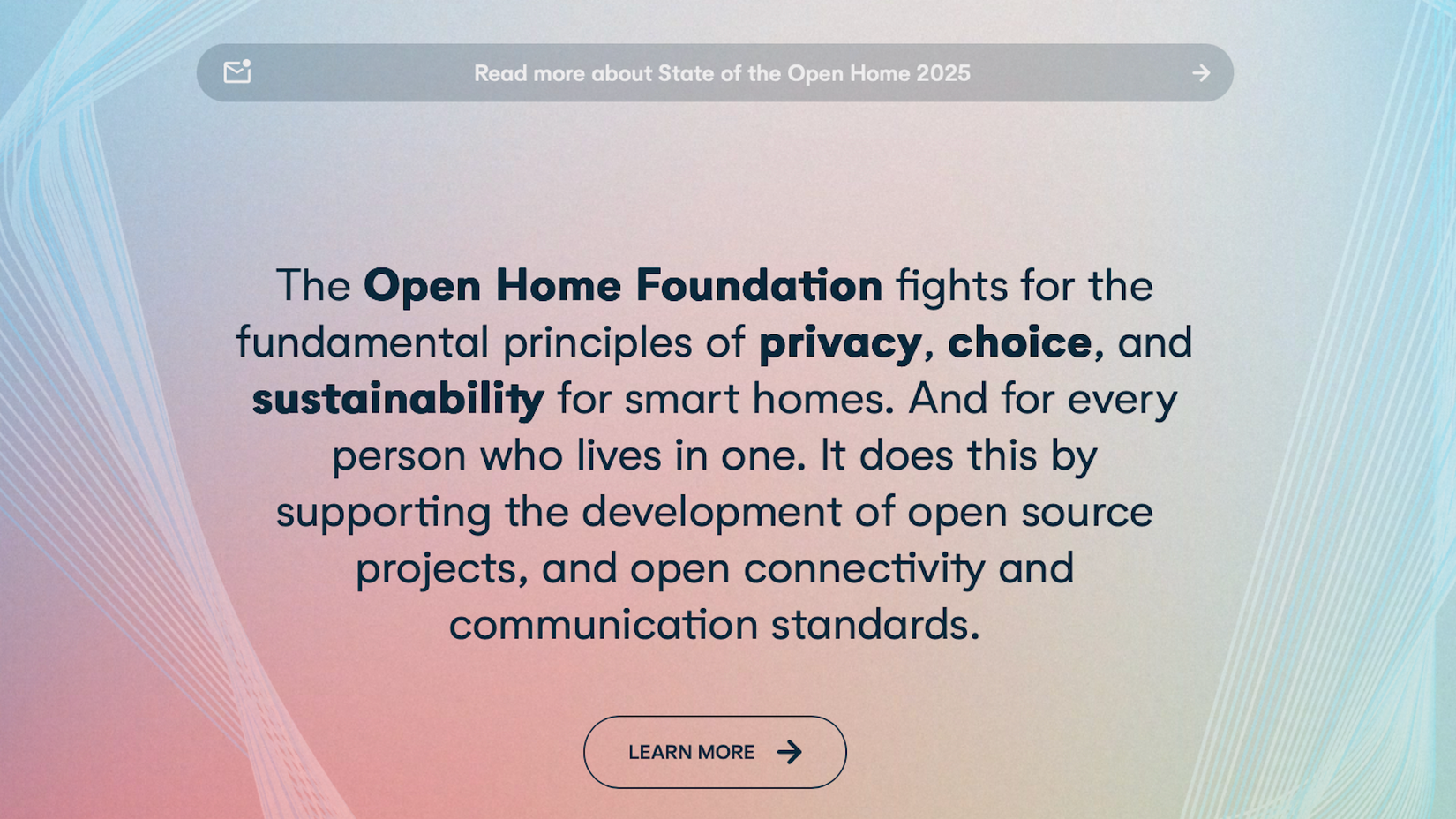 Read more about State of the Open Home 2025

The Open Home Foundation fights for the fundamental principles of privacy, choice, and sustainability for smart homes. And for every person who lives in one. It does this by supporting the development of open source projects, and open connectivity and communication standards.

LEARN MORE